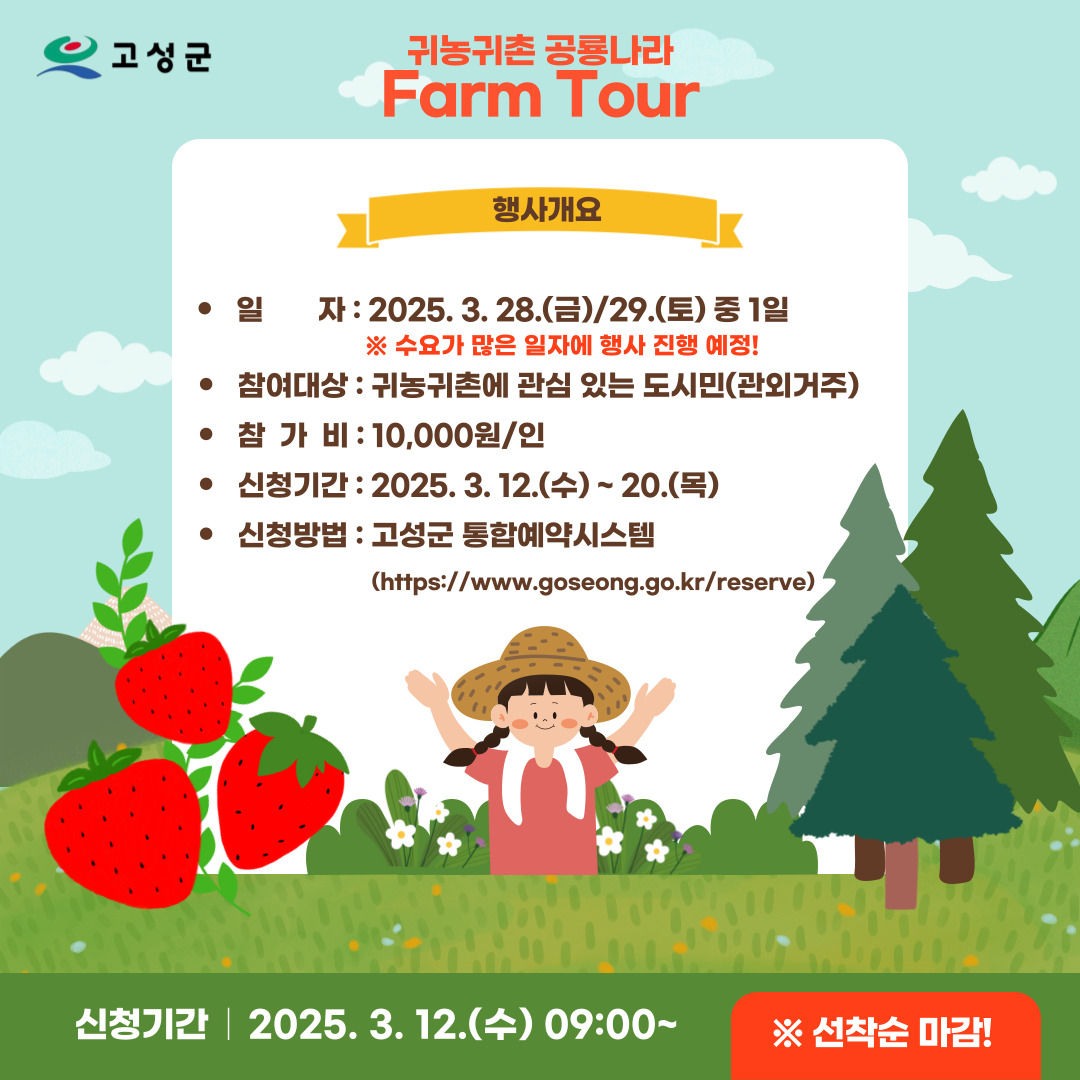 고성군

귀농귀촌 공룡나라
Farm Tour

행사개요

• 일 자 : 2025. 3. 28.(금)/29.(토) 중 1일
※ 수요가 많은 일자에 행사 진행 예정!
• 참여대상 : 귀농귀촌에 관심 있는 도시민(관외거주)
• 참 가 비 : 10,000원/인
• 신청기간 : 2025. 3. 12.(수) ~ 20.(목)
• 신청방법 : 고성군 통합예약시스템
(https://www.goseong.go.kr/reserve)

신청기간 | 2025. 3. 12.(수) 09:00~

※ 선착순 마감!